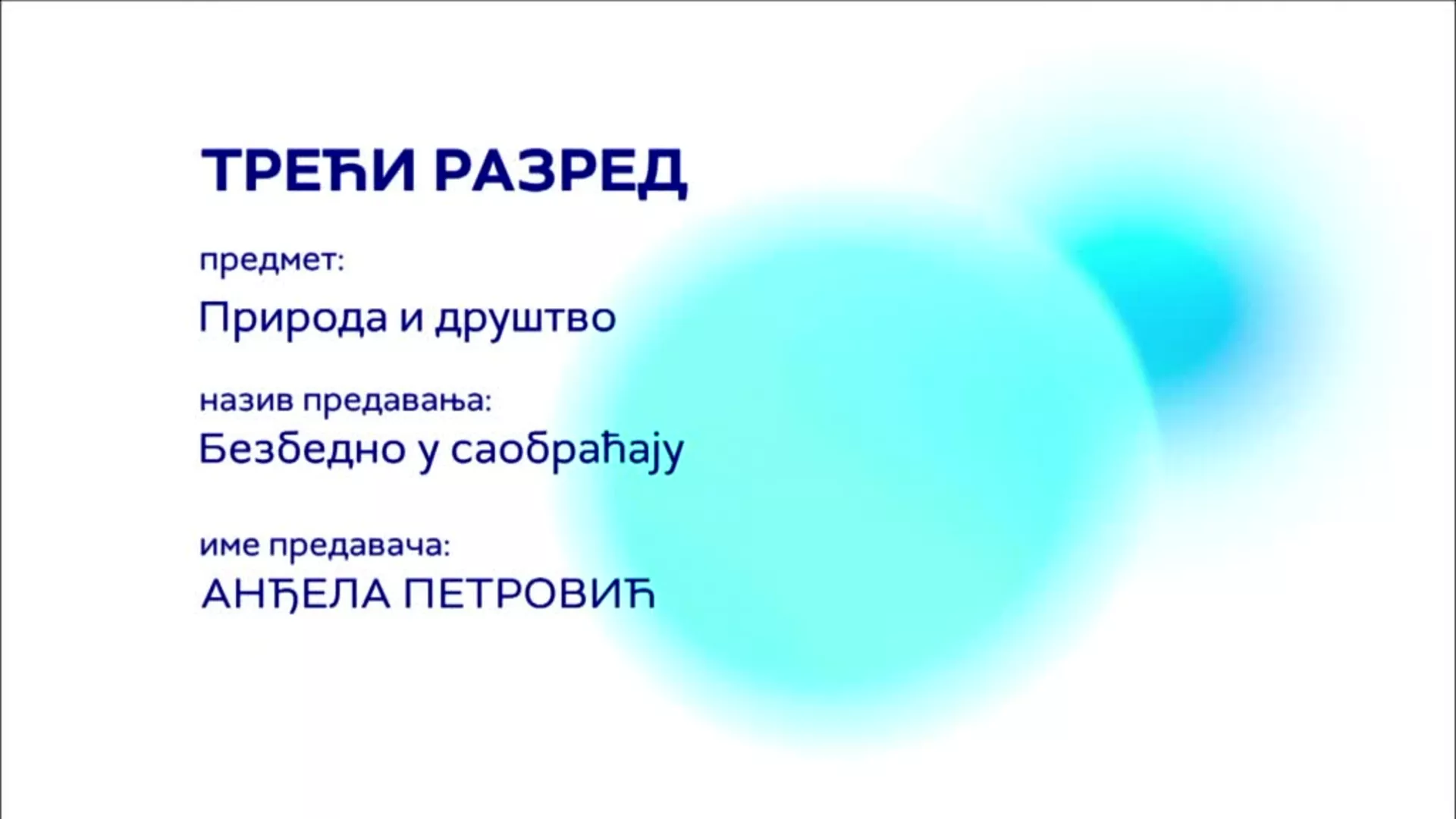 ТРЕЋИ РАЗРЕД

предмет:
Природа и друштво

назив предавања:
Безбедно у саобраћају

име предавача:
АНЂЕЛА ПЕТРОВИЋ